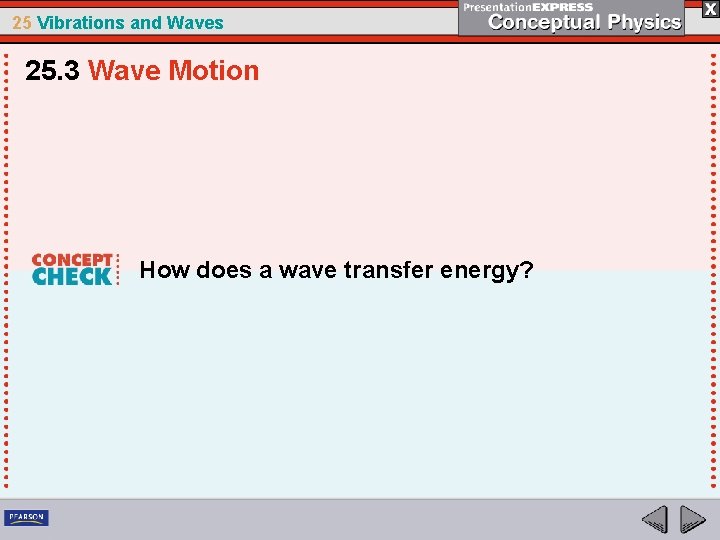 25 Vibrations and Waves

PresentationEXPRESS
Conceptual Physics

X

25.3 Wave Motion

CONCEPT CHECK

How does a wave transfer energy?

PEARSON